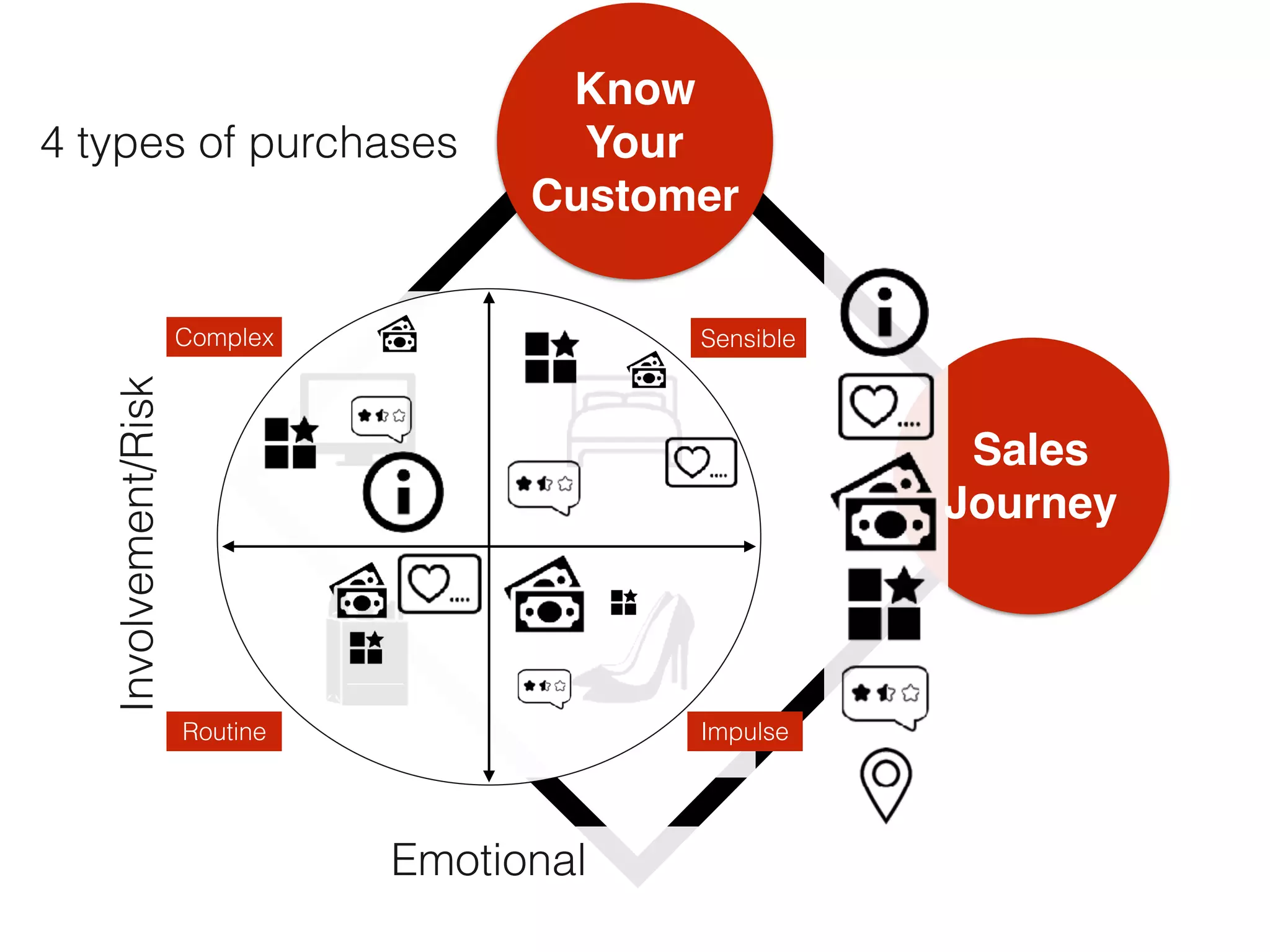 4 types of purchases

Know Your Customer

Complex

Sensible

Involvement/Risk

Sales Journey

Routine

Impulse

Emotional